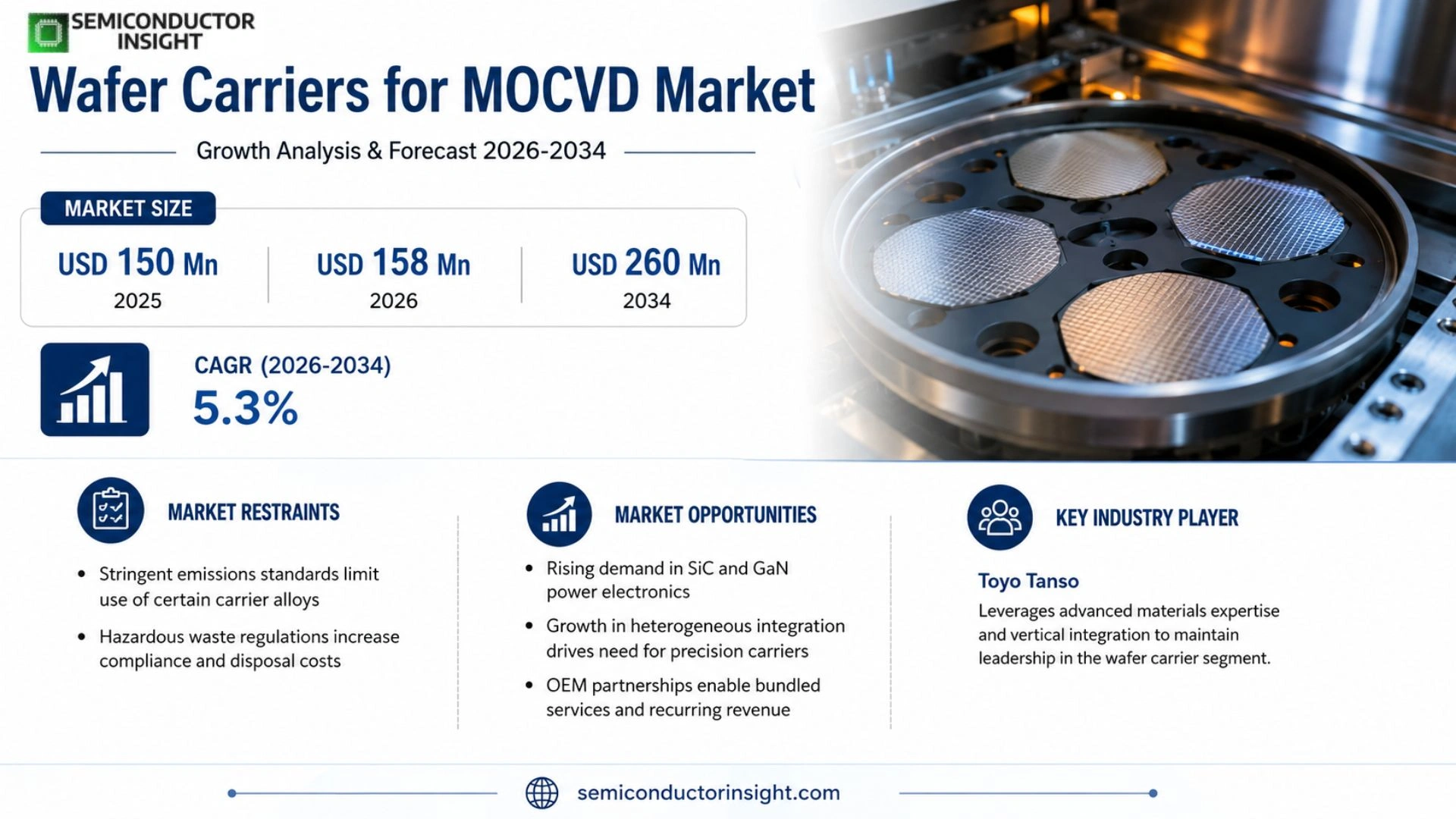 SEMICONDUCTOR INSIGHT

Wafer Carriers for MOCVD Market

Growth Analysis & Forecast 2026-2034

MARKET SIZE

USD 150 Mn
2025

USD 158 Mn
2026

USD 260 Mn
2034

CAGR (2026-2034)
5.3%

MARKET RESTRAINTS

• Stringent emissions standards limit use of certain carrier alloys
• Hazardous waste regulations increase compliance and disposal costs

MARKET OPPORTUNITIES

• Rising demand in SiC and GaN power electronics
• Growth in heterogeneous integration drives need for precision carriers
• OEM partnerships enable bundled services and recurring revenue

KEY INDUSTRY PLAYER

Toyo Tanso
Leverages advanced materials expertise and vertical integration to maintain leadership in the wafer carrier segment.

semiconductorinsight.com